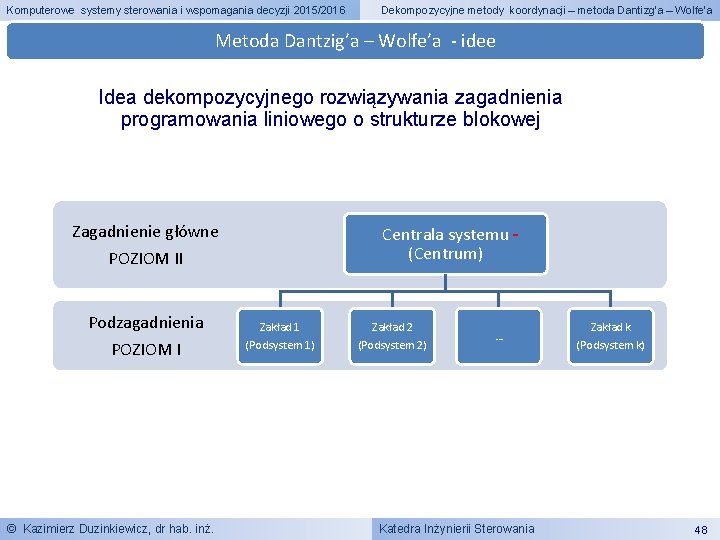 Komputerowe systemy sterowania i wspomagania decyzji 2015/2016

Dekompozycyjne metody koordynacji – metoda Dantizg'a – Wolfe'a

Metoda Dantzig'a – Wolfe'a - idee

Idea dekompozycyjnego rozwiązywania zagadnienia programowania liniowego o strukturze blokowej

Zagadnienie główne
POZIOM II

Centrala systemu -
(Centrum)

Podzagadnienia
POZIOM I

Zakład 1
(Podsystem 1)

Zakład 2
(Podsystem 2)

...

Zakład k
(Podsystem k)

© Kazimierz Duzinkiewicz, dr hab. inż.

Katedra Inżynierii Sterowania

48